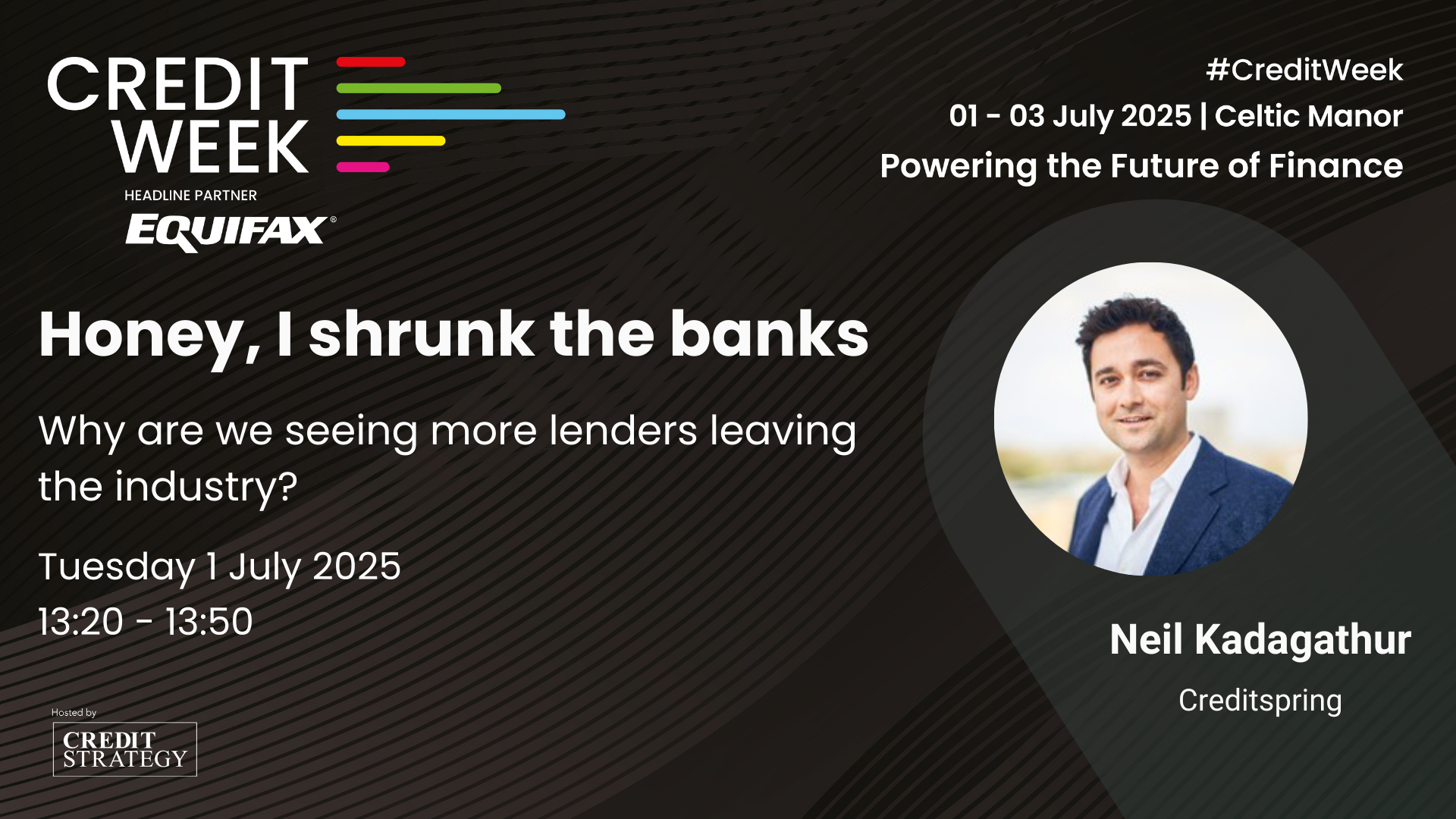 CREDIT WEEK

HEADLINE PARTNER

EQUIFAX®

#CreditWeek

01 - 03 July 2025 | Celtic Manor

Powering the Future of Finance

Honey, I shrunk the banks

Why are we seeing more lenders leaving the industry?

Tuesday 1 July 2025
13:20 - 13:50

Neil Kadagathur

Creditspring

Hosted by

CREDIT STRATEGY